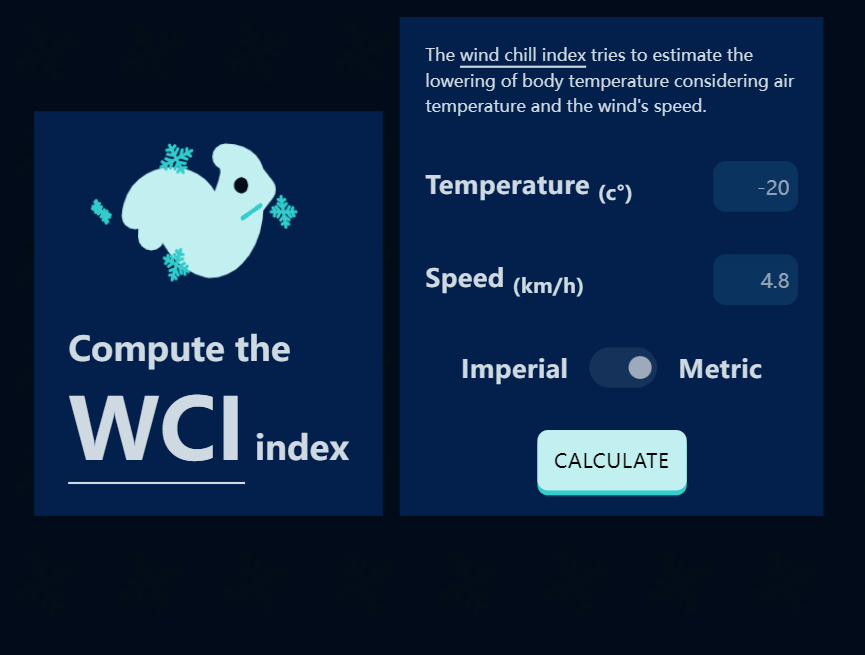 Compute the

WCI index

The wind chill index tries to estimate the lowering of body temperature considering air temperature and the wind's speed.

Temperature (c°) -20

Speed (km/h) 4.8

Imperial Metric

CALCULATE